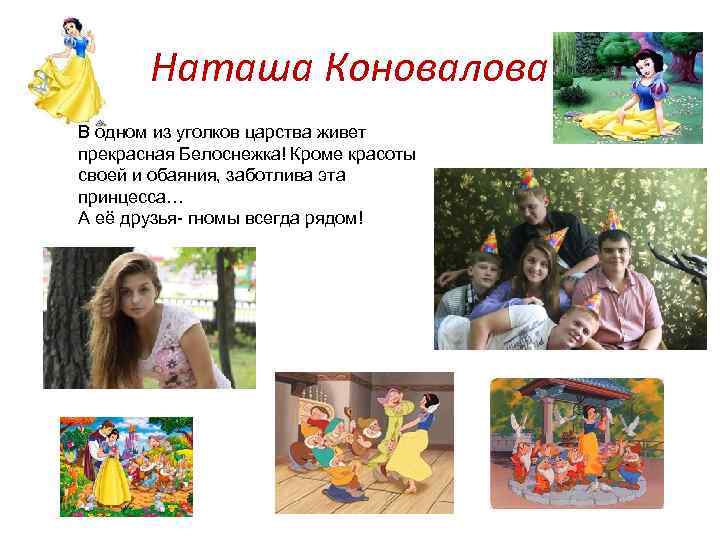 Наташа Коновалова

В одном из уголков царства живет прекрасная Белоснежка! Кроме красоты своей и обаяния, заботлива эта принцесса…
А её друзья- гномы всегда рядом!